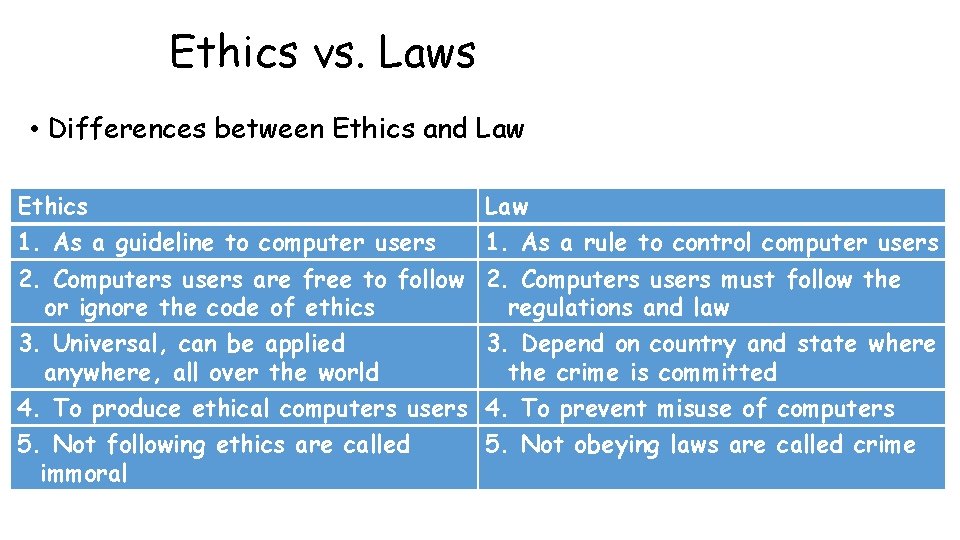 Ethics vs. Laws

• Differences between Ethics and Law

| Ethics | Law |
|---|---|
| 1. As a guideline to computer users | 1. As a rule to control computer users |
| 2. Computers users are free to follow or ignore the code of ethics | 2. Computers users must follow the regulations and law |
| 3. Universal, can be applied anywhere, all over the world | 3. Depend on country and state where the crime is committed |
| 4. To produce ethical computers users | 4. To prevent misuse of computers |
| 5. Not following ethics are called immoral | 5. Not obeying laws are called crime |